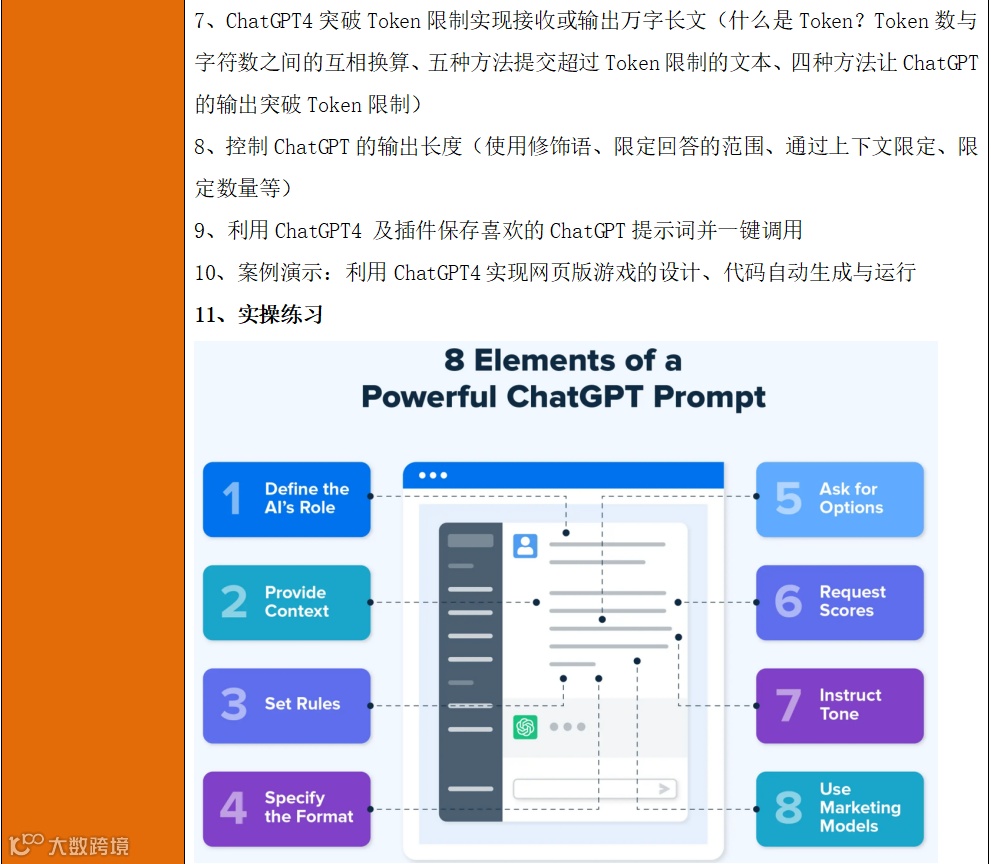 7、ChatGPT4 突破 Token 限制实现接收或输出万字长文（什么是 Token？Token 数与字符数之间的互相换算、五种方法提交超过 Token 限制的文本、四种方法让 ChatGPT 的输出突破 Token 限制）

8、控制 ChatGPT 的输出长度（使用修饰语、限定回答的范围、通过上下文限定、限定数量等）

9、利用 ChatGPT4 及插件保存喜欢的 ChatGPT 提示词并一键调用

10、案例演示：利用 ChatGPT4 实现网页版游戏的设计、代码自动生成与运行

11、实操练习

8 Elements of a Powerful ChatGPT Prompt

1 Define the AI's Role

2 Provide Context

3 Set Rules

4 Specify the Format

5 Ask for Options

6 Request Scores

7 Instruct Tone

8 Use Marketing Models

大数跨境